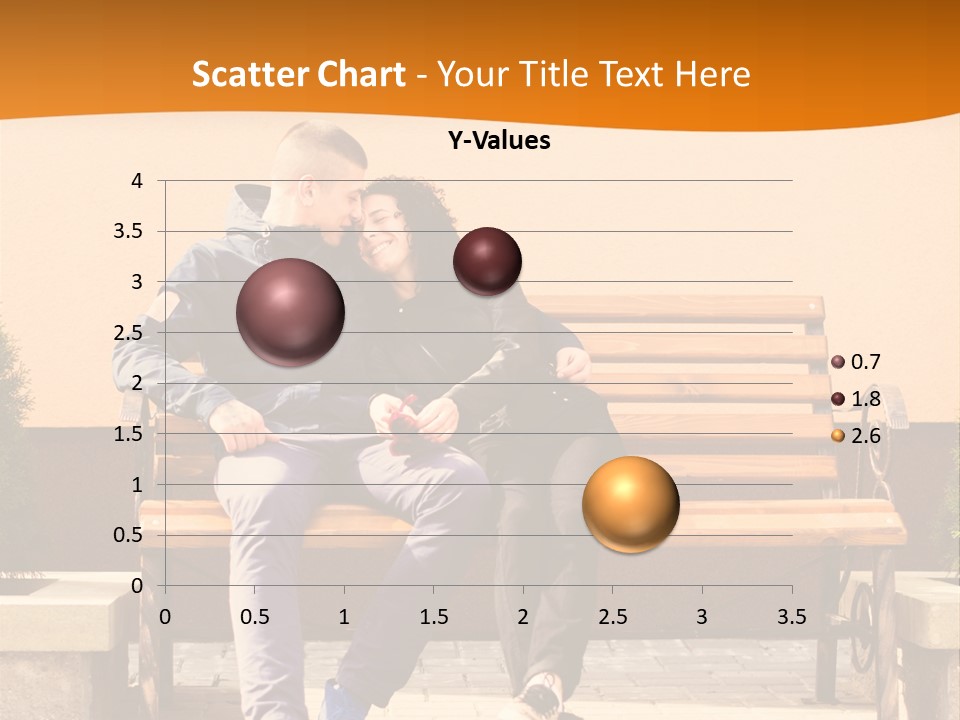 Scatter Chart - Your Title Text Here

Y-Values

4
3.5
3
2.5
2
1.5
1
0.5
0

0 0.5 1 1.5 2 2.5 3 3.5

0.7
1.8
2.6